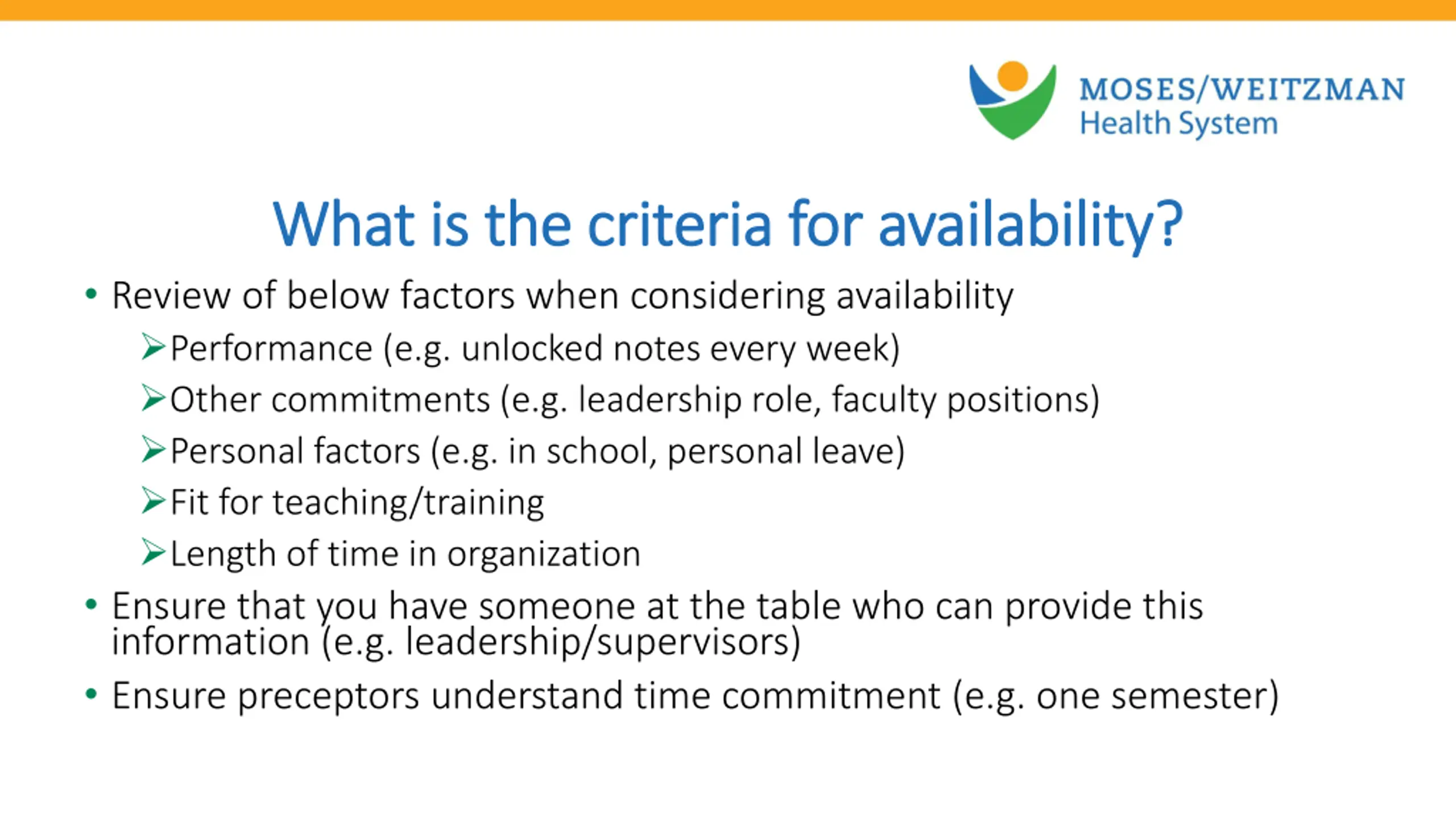 MOSES/WEITZMAN
Health System

What is the criteria for availability?

• Review of below factors when considering availability
➢Performance (e.g. unlocked notes every week)
➢Other commitments (e.g. leadership role, faculty positions)
➢Personal factors (e.g. in school, personal leave)
➢Fit for teaching/training
➢Length of time in organization
• Ensure that you have someone at the table who can provide this information (e.g. leadership/supervisors)
• Ensure preceptors understand time commitment (e.g. one semester)